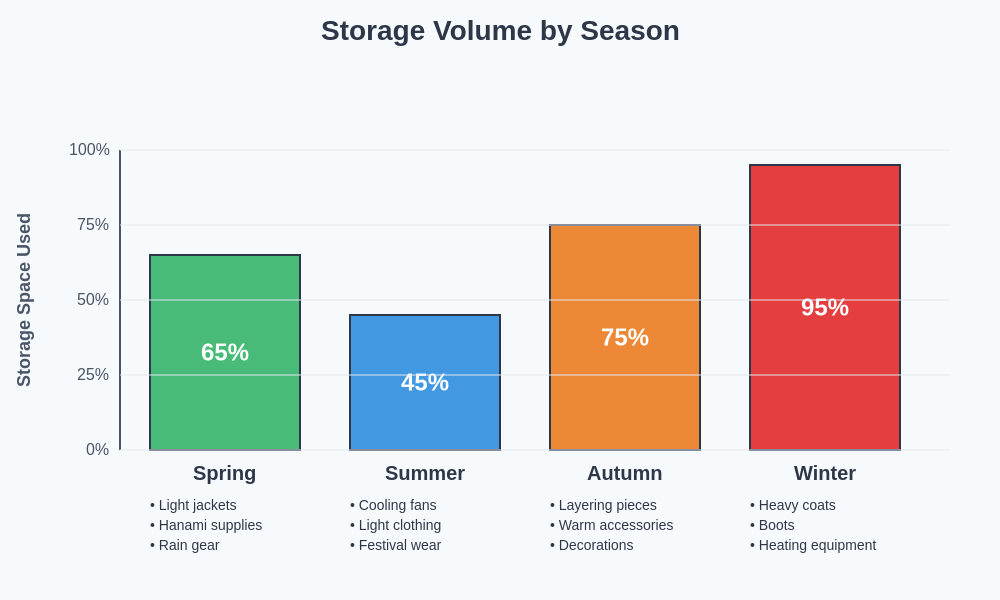 Storage Volume by Season

Storage Space Used

100%
75%
50%
25%
0%

65%
45%
75%
95%

Spring
• Light jackets
• Hanami supplies
• Rain gear

Summer
• Cooling fans
• Light clothing
• Festival wear

Autumn
• Layering pieces
• Warm accessories
• Decorations

Winter
• Heavy coats
• Boots
• Heating equipment